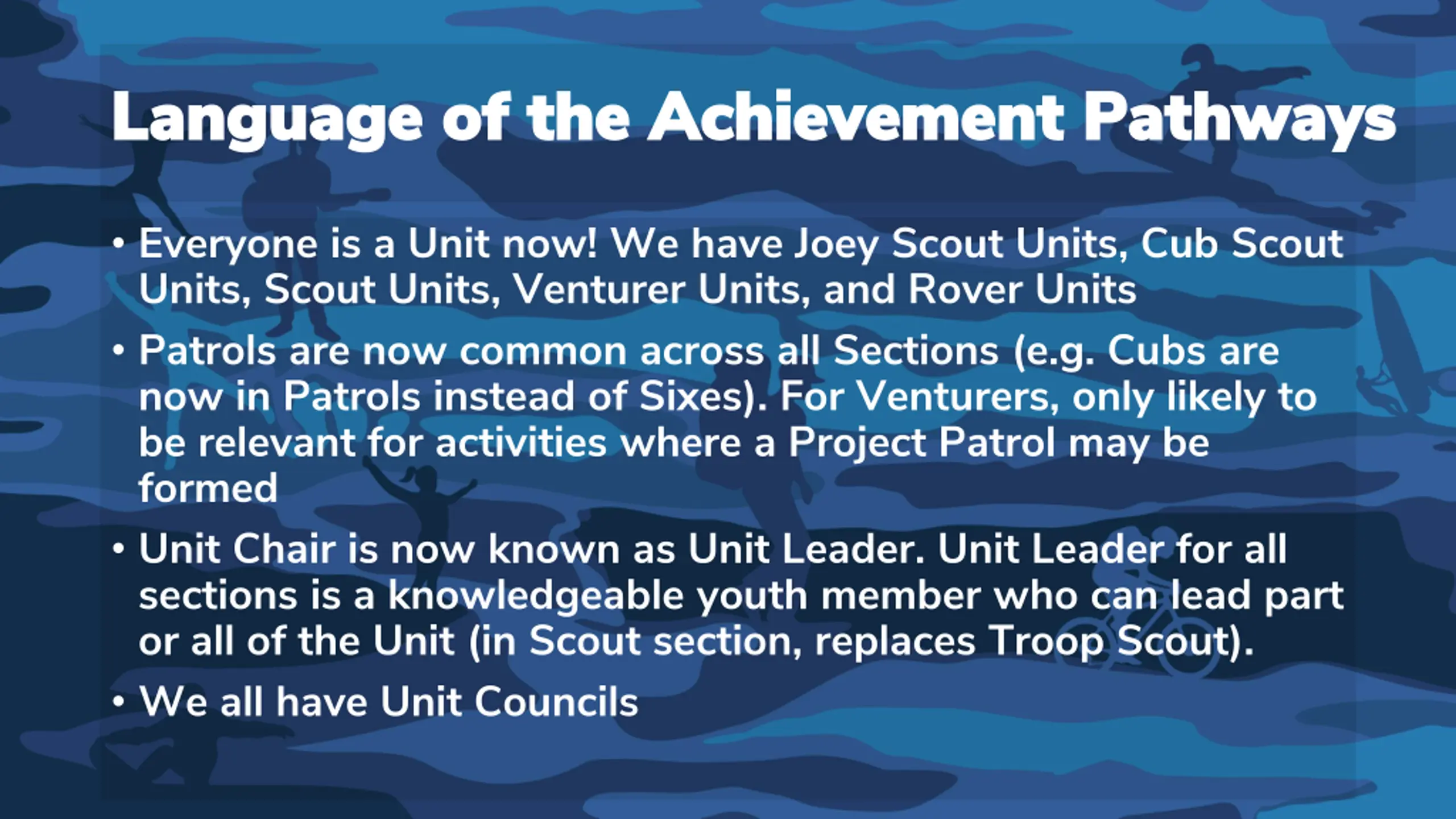 Language of the Achievement Pathways

• Everyone is a Unit now! We have Joey Scout Units, Cub Scout Units, Scout Units, Venturer Units, and Rover Units

• Patrols are now common across all Sections (e.g. Cubs are now in Patrols instead of Sixes). For Venturers, only likely to be relevant for activities where a Project Patrol may be formed

• Unit Chair is now known as Unit Leader. Unit Leader for all sections is a knowledgeable youth member who can lead part or all of the Unit (in Scout section, replaces Troop Scout).

• We all have Unit Councils